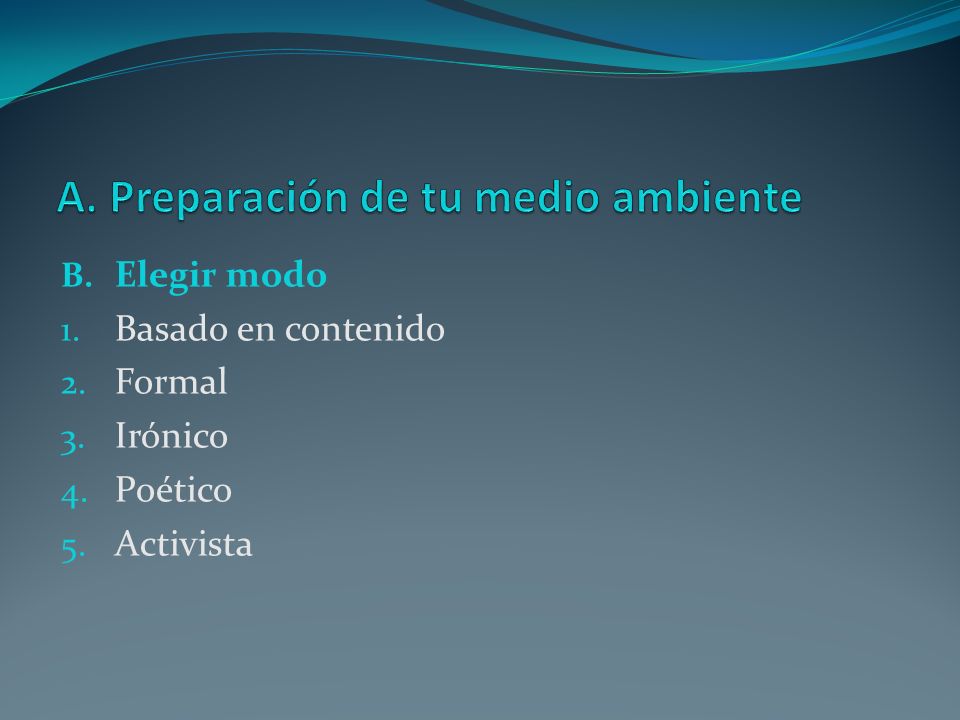 A. Preparación de tu medio ambiente

B. Elegir modo
1. Basado en contenido
2. Formal
3. Irónico
4. Poético
5. Activista